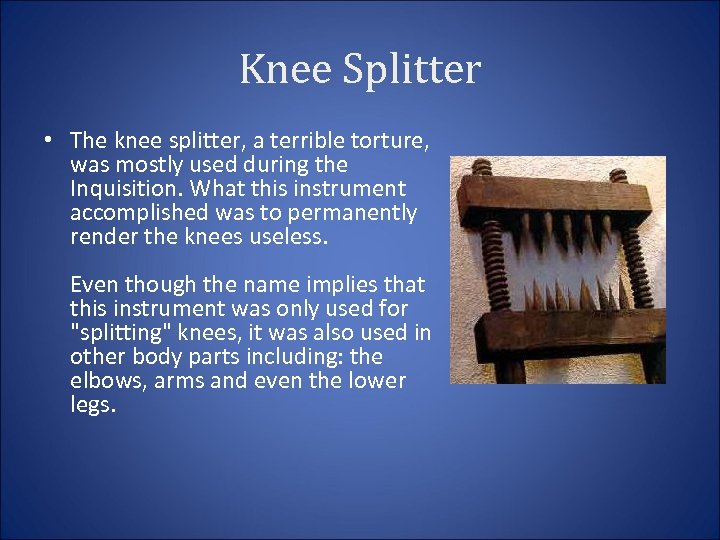 Knee Splitter

• The knee splitter, a terrible torture, was mostly used during the Inquisition. What this instrument accomplished was to permanently render the knees useless.

Even though the name implies that this instrument was only used for "splitting" knees, it was also used in other body parts including: the elbows, arms and even the lower legs.